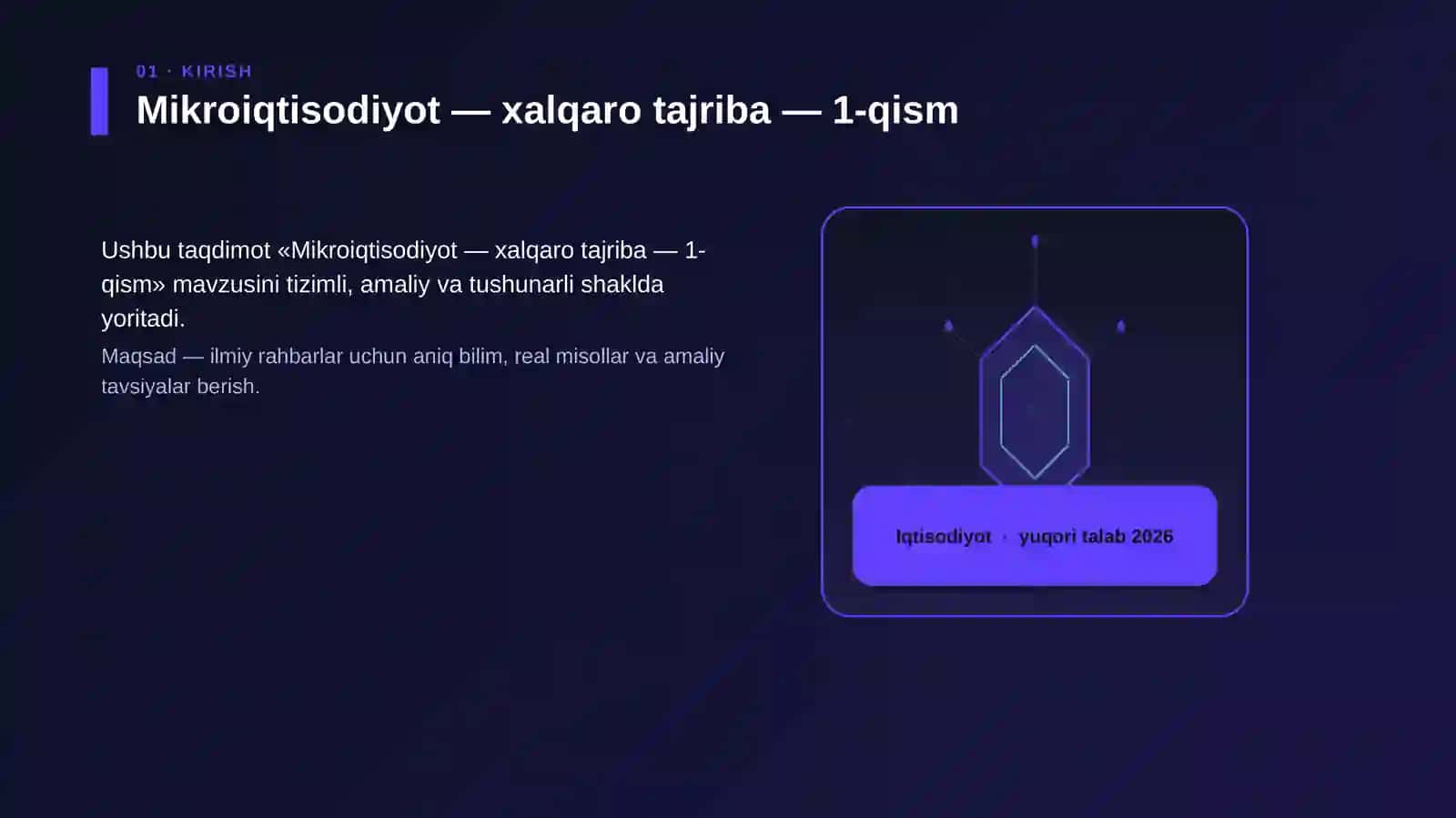 01 · KIRISH

Mikroiqtisodiyot — xalqaro tajriba — 1-qism

Ushbu taqdimot «Mikroiqtisodiyot — xalqaro tajriba — 1-qism» mavzusini tizimli, amaliy va tushunarli shaklda yoritadi.

Maqsad — ilmiy rahbarlar uchun aniq bilim, real misollar va amaliy tavsiyalar berish.

Iqtisodiyot · yuqori talab 2026